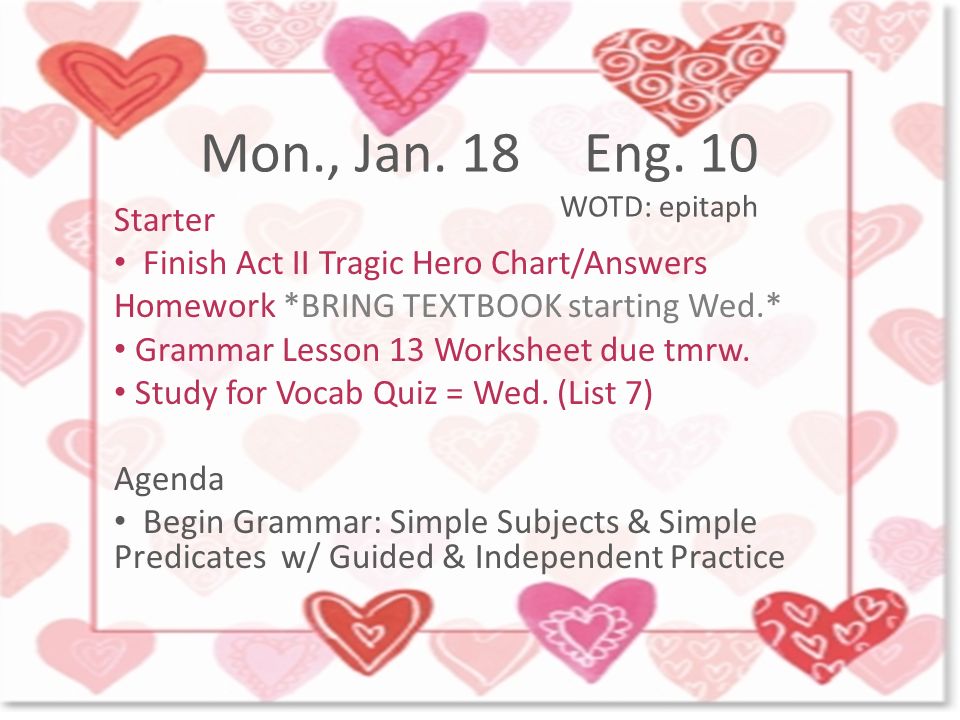 Mon., Jan. 18 Eng. 10

WOTD: epitaph

Starter
• Finish Act II Tragic Hero Chart/Answers
Homework *BRING TEXTBOOK starting Wed.*
• Grammar Lesson 13 Worksheet due tmrw.
• Study for Vocab Quiz = Wed. (List 7)

Agenda
• Begin Grammar: Simple Subjects & Simple Predicates w/ Guided & Independent Practice